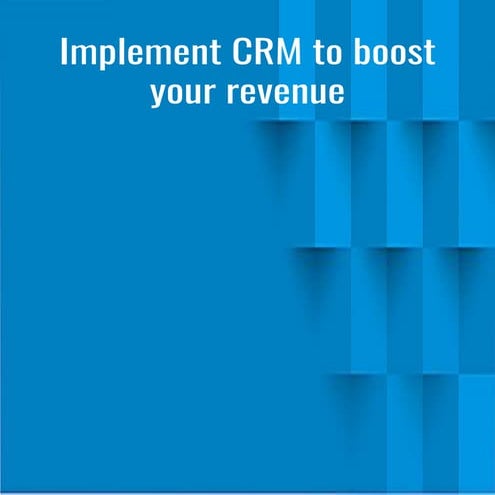 Implement CRM to boost your revenue